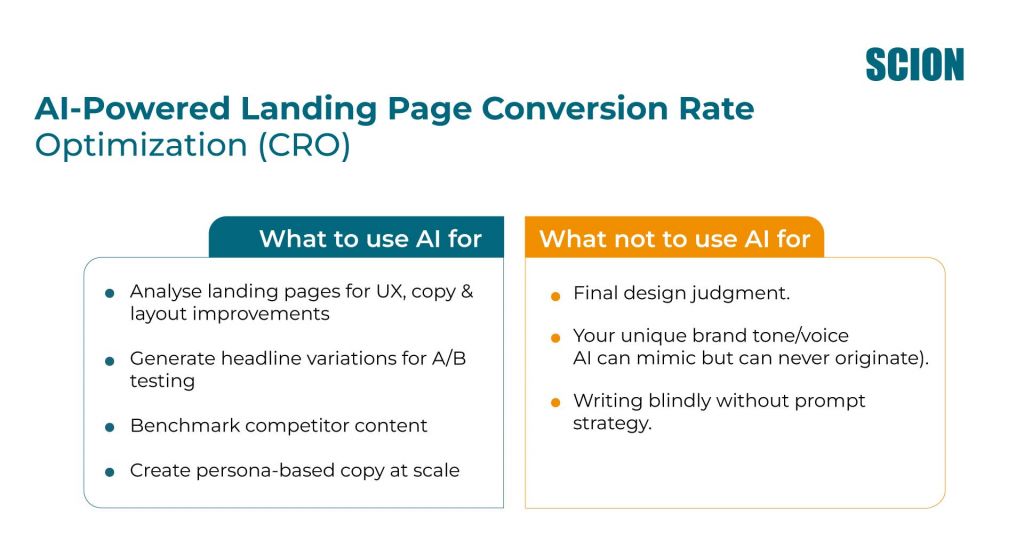 SCION

AI-Powered Landing Page Conversion Rate Optimization (CRO)

What to use AI for

- Analyse landing pages for UX, copy & layout improvements
- Generate headline variations for A/B testing
- Benchmark competitor content
- Create persona-based copy at scale

What not to use AI for

- Final design judgment.
- Your unique brand tone/voice AI can mimic but can never originate).
- Writing blindly without prompt strategy.